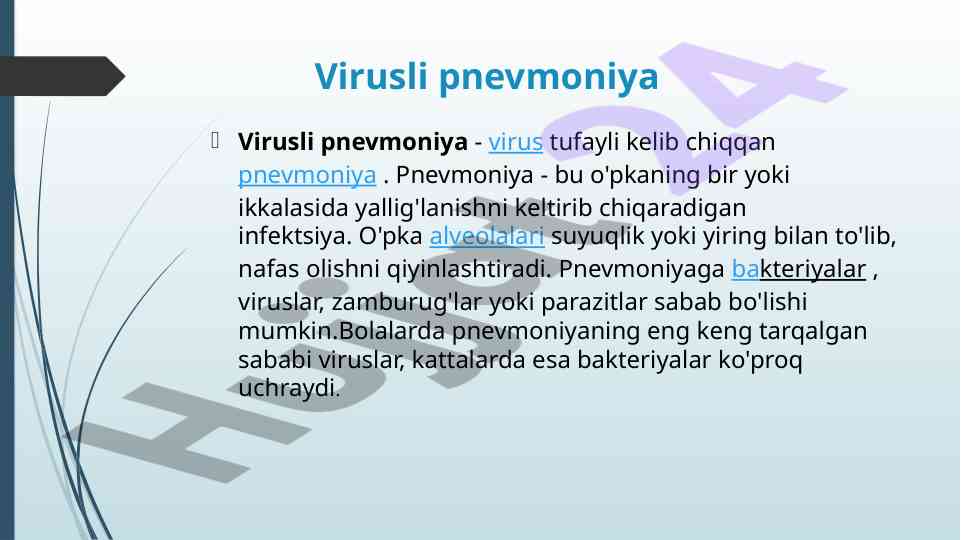 Virusli pnevmoniya

Virusli pnevmoniya - virus tufayli kelib chiqqan pnevmoniya . Pnevmoniya - bu o'pkaning bir yoki ikkalasida yallig'lanishni keltirib chiqaradigan infektsiya. O'pka alveolalari suyuqlik yoki yiring bilan to'lib, nafas olishni qiyinlashtiradi. Pnevmoniyaga bakteriyalar , viruslar, zamburug'lar yoki parazitlar sabab bo'lishi mumkin.Bolalarda pnevmoniyaning eng keng tarqalgan sababi viruslar, kattalarda esa bakteriyalar ko'proq uchraydi.

Hujjat24